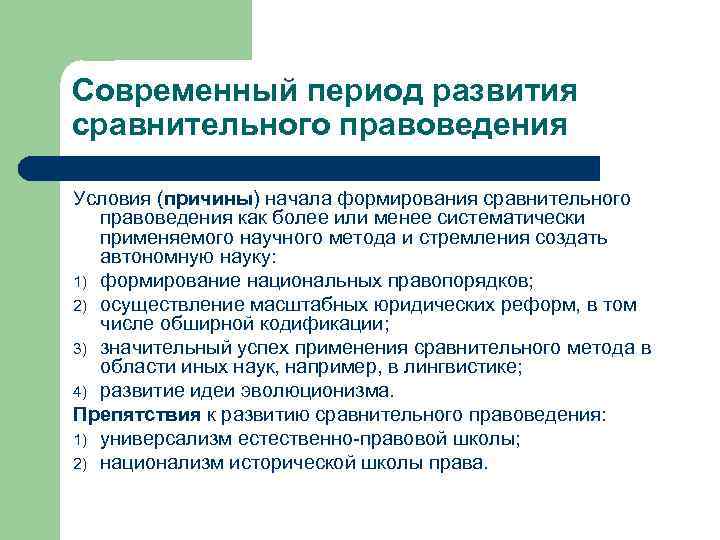 Современный период развития сравнительного правоведения

Условия (причины) начала формирования сравнительного правоведения как более или менее систематически применяемого научного метода и стремления создать автономную науку:

1) формирование национальных правопорядков;
2) осуществление масштабных юридических реформ, в том числе обширной кодификации;
3) значительный успех применения сравнительного метода в области иных наук, например, в лингвистике;
4) развитие идеи эволюционизма.

Препятствия к развитию сравнительного правоведения:

1) универсализм естественно-правовой школы;
2) национализм исторической школы права.